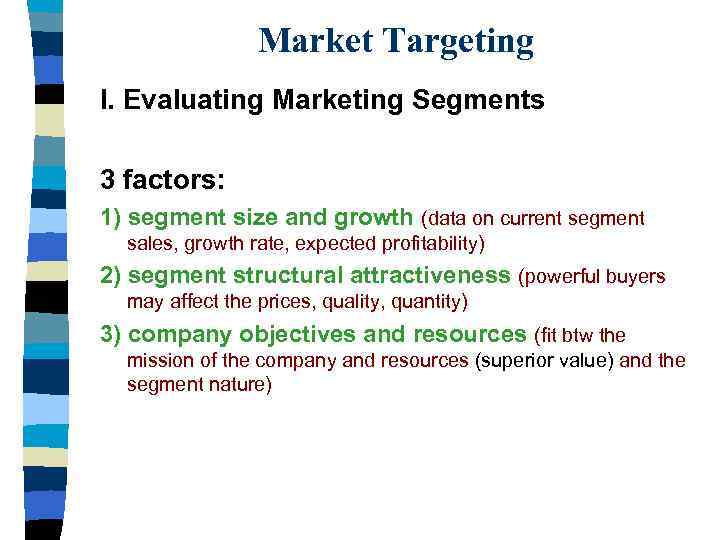 Market Targeting

I. Evaluating Marketing Segments

3 factors:

1) segment size and growth (data on current segment sales, growth rate, expected profitability)

2) segment structural attractiveness (powerful buyers may affect the prices, quality, quantity)

3) company objectives and resources (fit btw the mission of the company and resources (superior value) and the segment nature)